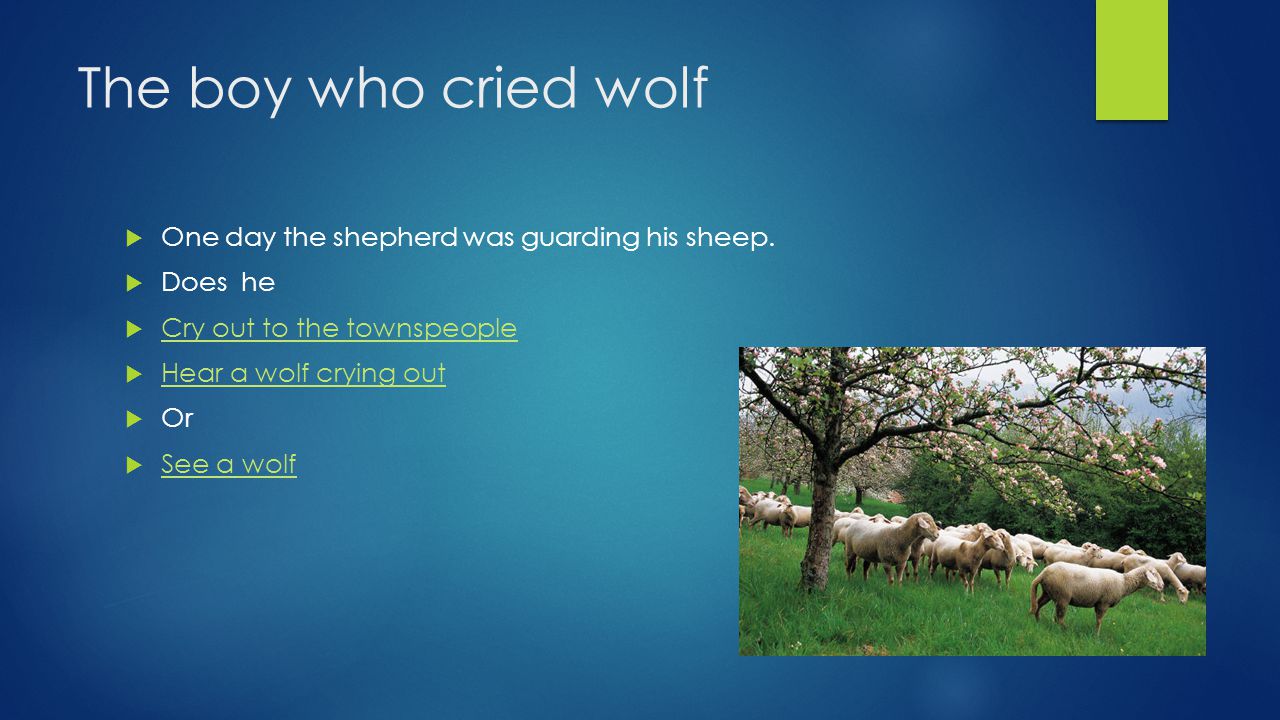 The boy who cried wolf

One day the shepherd was guarding his sheep.
Does he
Cry out to the townspeople
Hear a wolf crying out
Or
See a wolf